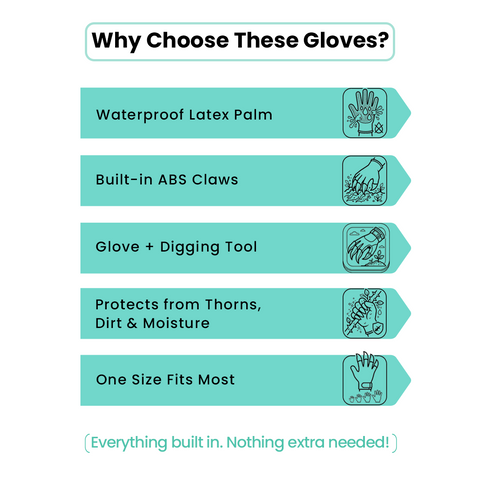 Why Choose These Gloves?

Waterproof Latex Palm

Built-in ABS Claws

Glove + Digging Tool

Protects from Thorns, Dirt & Moisture

One Size Fits Most

Everything built in. Nothing extra needed!